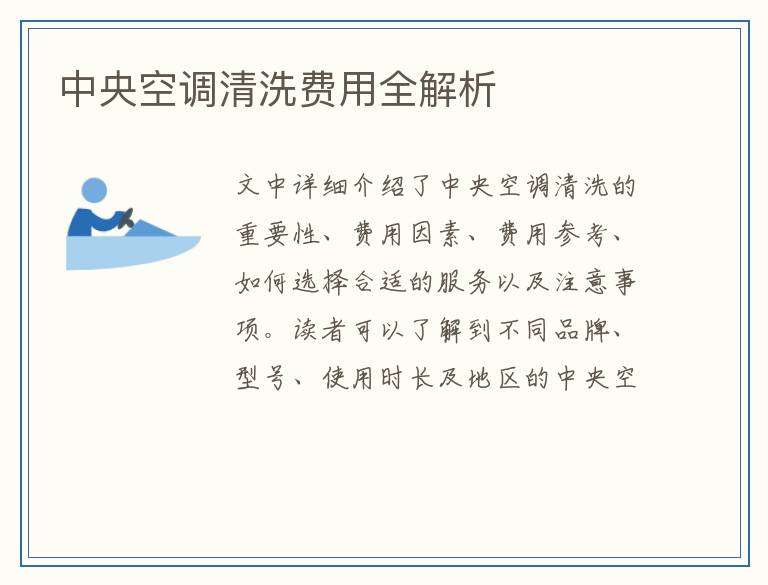 中央空调清洗费用全解析

文中详细介绍了中央空调清洗的重要性、费用因素、费用参考、如何选择合适的服务以及注意事项。读者可以了解到不同品牌、型号、使用时长及地区的中央空